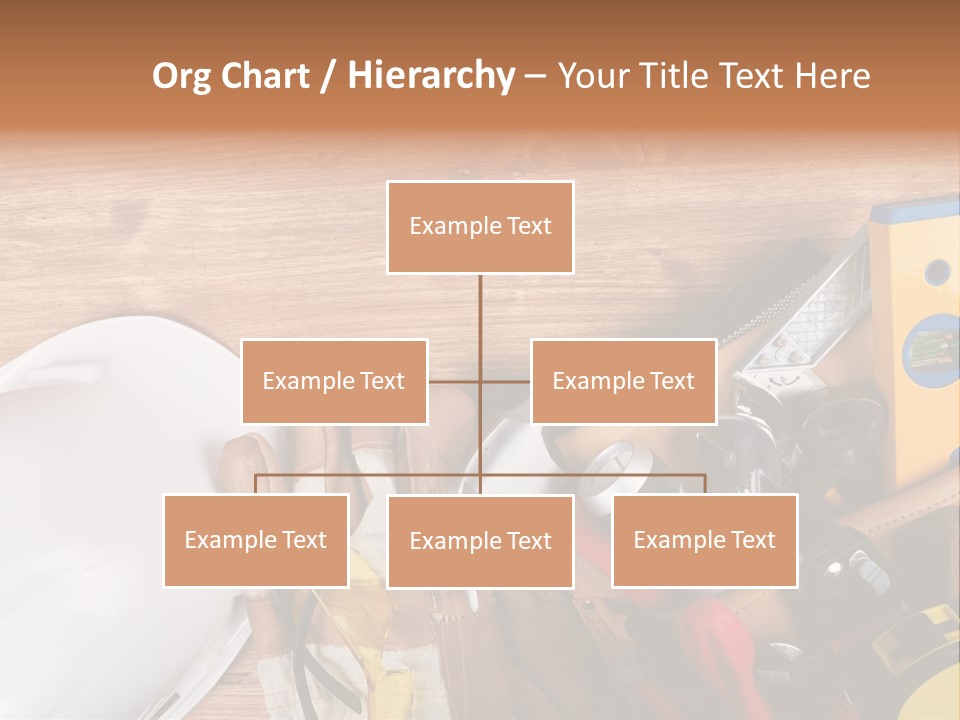 Org Chart / Hierarchy – Your Title Text Here

Example Text

Example Text

Example Text

Example Text

Example Text

Example Text